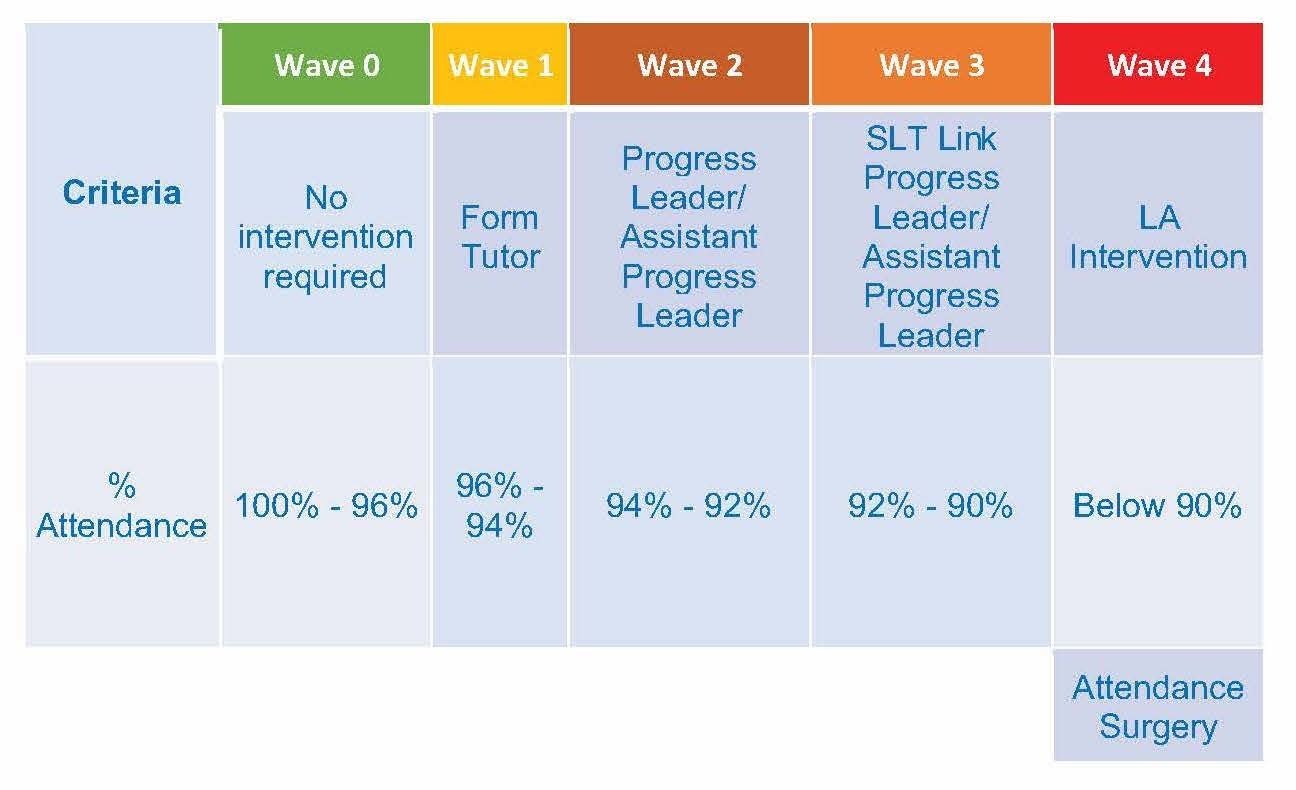 | | Wave 0 | Wave 1 | Wave 2 | Wave 3 | Wave 4 |
|---|---|---|---|---|---|
| Criteria | No intervention required | Form Tutor | Progress Leader/ Assistant Progress Leader | SLT Link Progress Leader/ Assistant Progress Leader | LA Intervention |
| % Attendance | 100% - 96% | 96% - 94% | 94% - 92% | 92% - 90% | Below 90% |
| | | | | | Attendance Surgery |